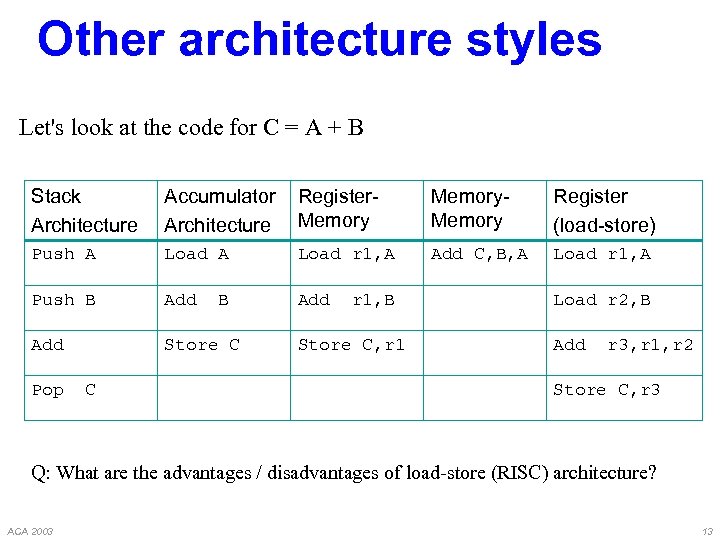 Other architecture styles

Let's look at the code for C = A + B

| Stack Architecture | Accumulator Architecture | Register-Memory | Memory-Memory | Register (load-store) |
|---|---|---|---|---|
| Push A | Load A | Load r1,A | Add C,B,A | Load r1,A |
| Push B | Add B | Add r1,B | | Load r2,B |
| Add | Store C | Store C,r1 | | Add r3,r1,r2 |
| Pop C | | | | Store C,r3 |

Q: What are the advantages / disadvantages of load-store (RISC) architecture?

ACA 2003

13